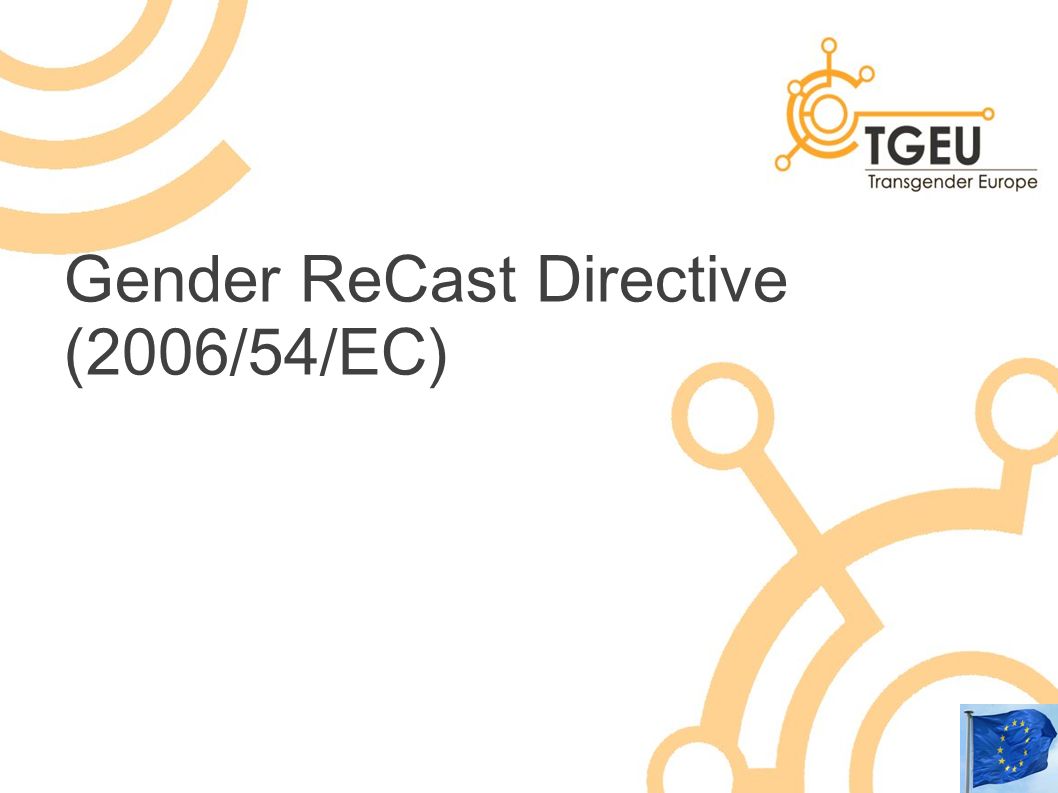 TGEU
Transgender Europe

Gender ReCast Directive (2006/54/EC)